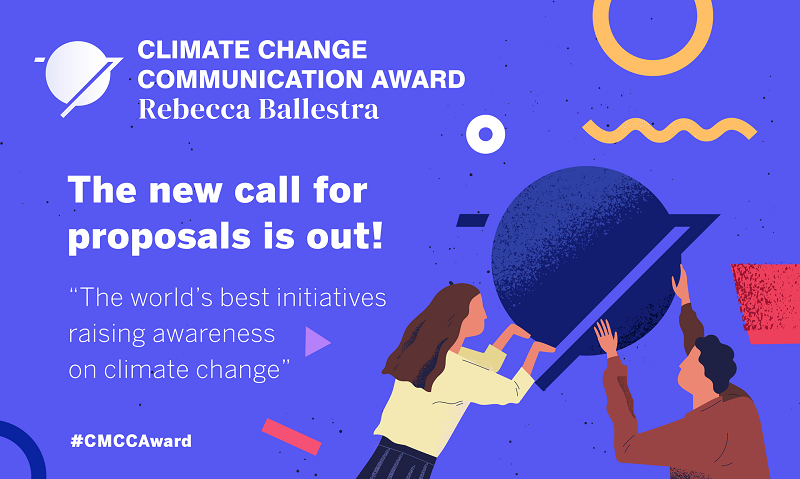 CLIMATE CHANGE COMMUNICATION AWARD
Rebecca Ballestra

The new call for proposals is out!

“The world’s best initiatives raising awareness on climate change”

#CMCCAward